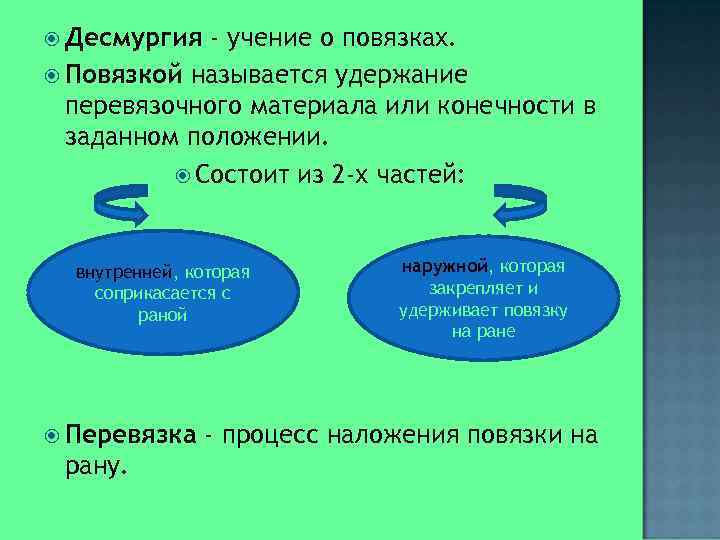 Десмургия - учение о повязках.

Повязкой называется удержание перевязочного материала или конечности в заданном положении.

Состоит из 2-х частей:

внутренней, которая соприкасается с раной

наружной, которая закрепляет и удерживает повязку на ране

Перевязка - процесс наложения повязки на рану.